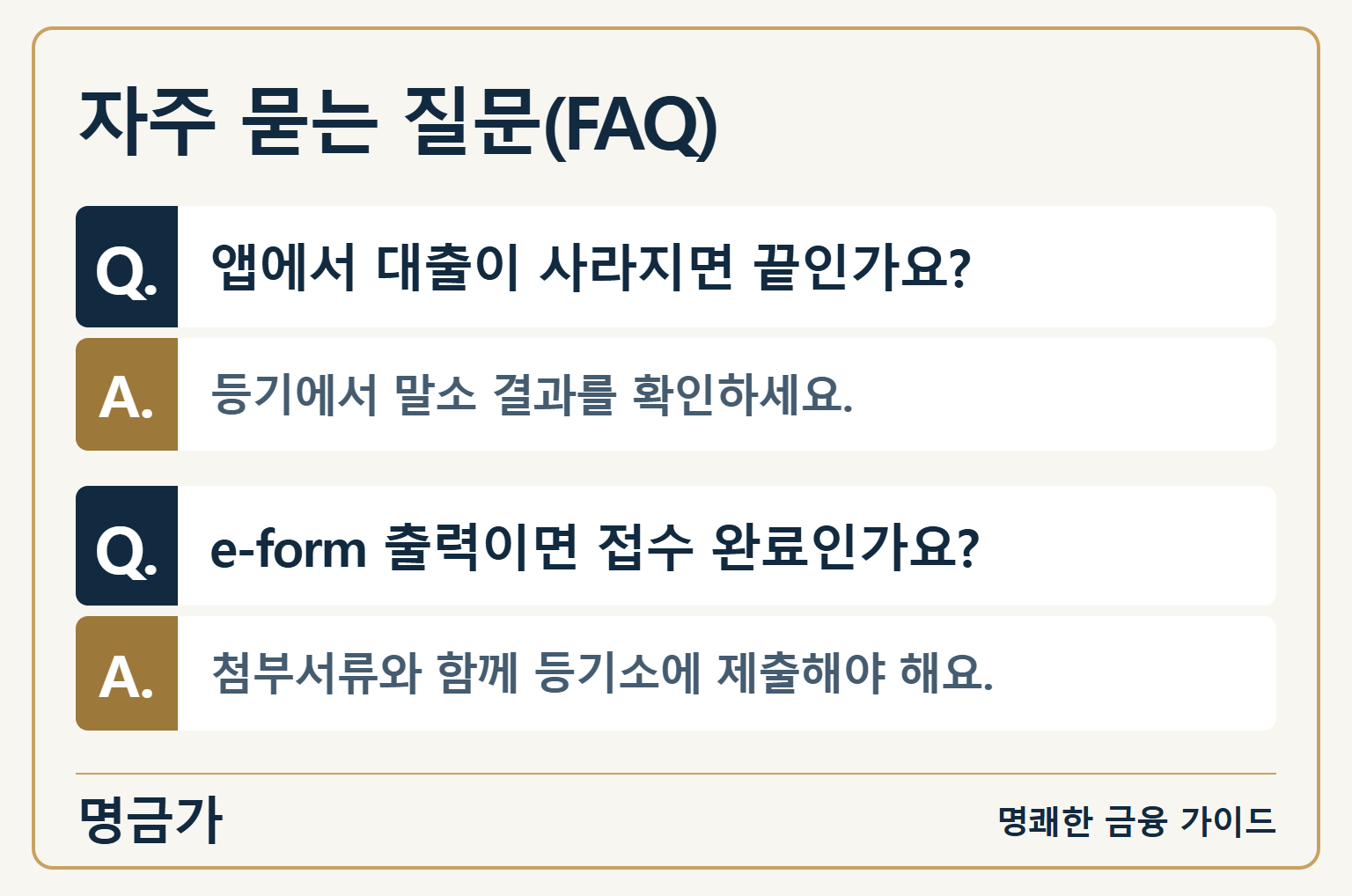 자주 묻는 질문(FAQ)

Q. 앱에서 대출이 사라지면 끝인가요?

A. 등기에서 말소 결과를 확인하세요.

Q. e-form 출력이면 접수 완료인가요?

A. 첨부서류와 함께 등기소에 제출해야 해요.

명금가

명쾌한 금융 가이드